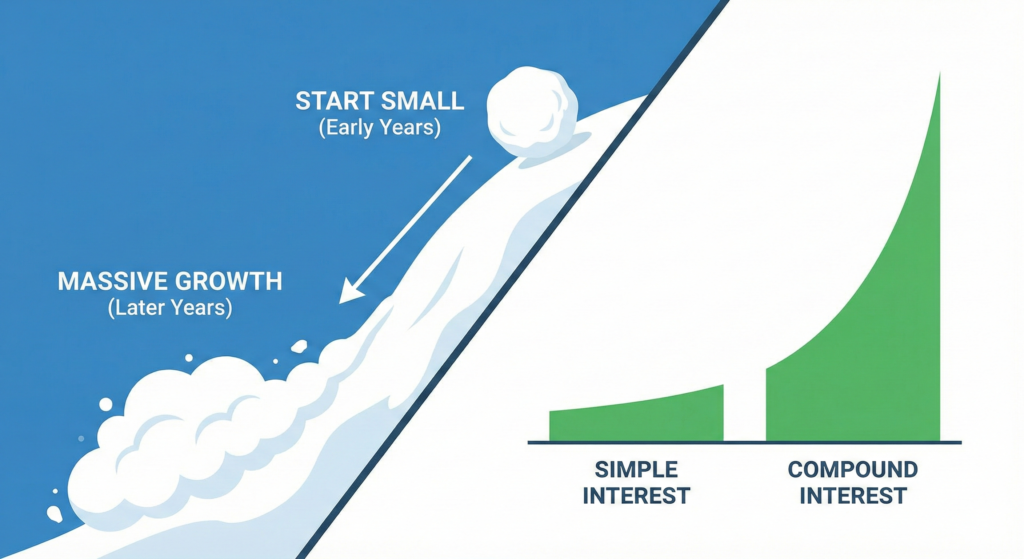 START SMALL
(Early Years)

MASSIVE GROWTH
(Later Years)

SIMPLE INTEREST

COMPOUND INTEREST